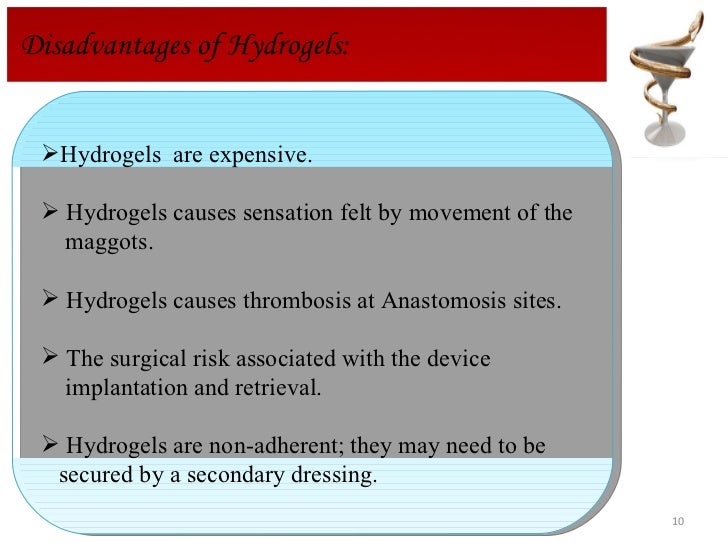 Disadvantages of Hydrogels:

➢Hydrogels are expensive.

➢ Hydrogels causes sensation felt by movement of the maggots.

➢ Hydrogels causes thrombosis at Anastomosis sites.

➢ The surgical risk associated with the device implantation and retrieval.

➢ Hydrogels are non-adherent; they may need to be secured by a secondary dressing.

10